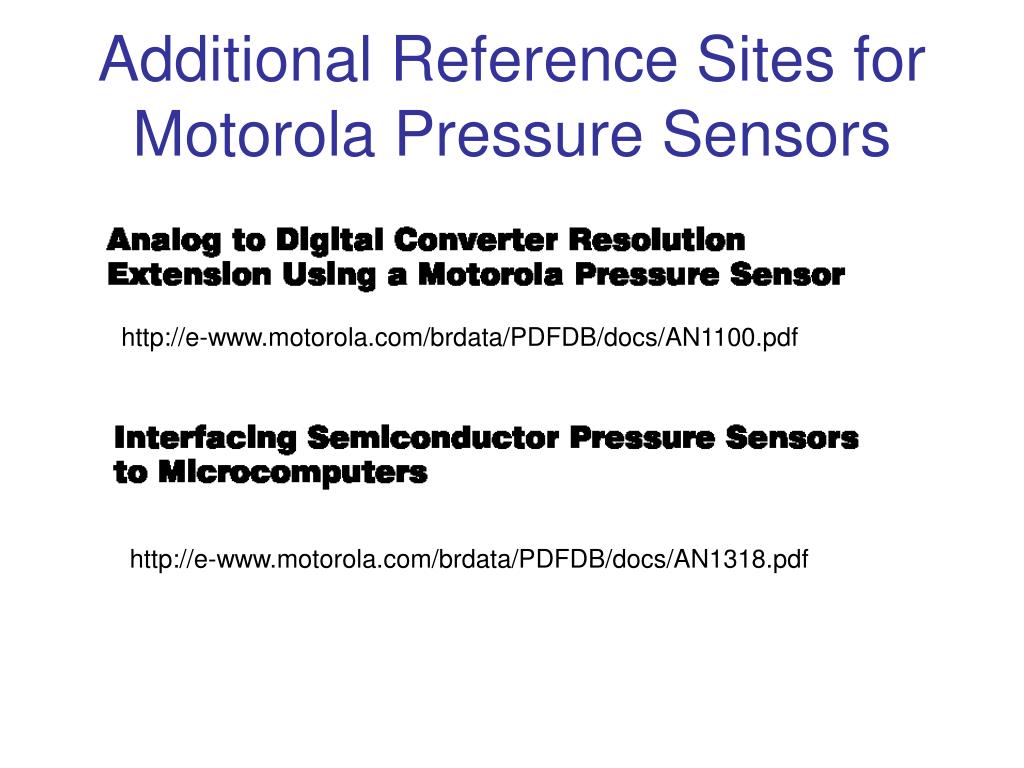 Additional Reference Sites for Motorola Pressure Sensors

Analog to Digital Converter Resolution Extension Using a Motorola Pressure Sensor

http://e-www.motorola.com/brdata/PDFDB/docs/AN1100.pdf

Interfacing Semiconductor Pressure Sensors to Microcomputers

http://e-www.motorola.com/brdata/PDFDB/docs/AN1318.pdf